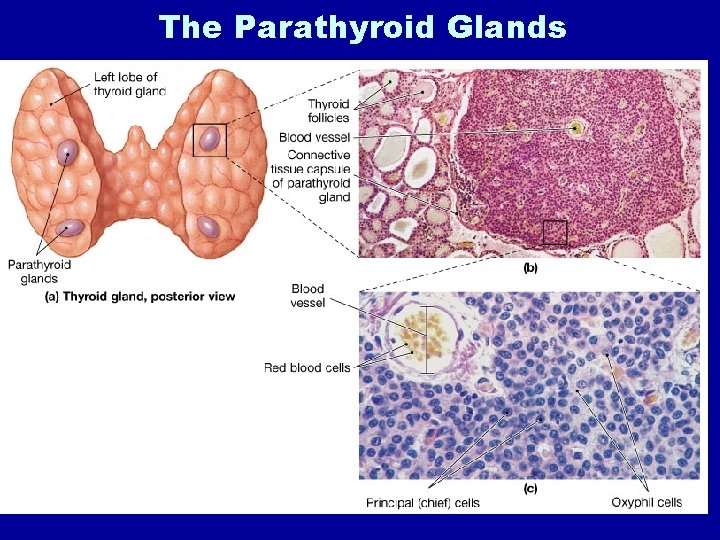 The Parathyroid Glands

Left lobe of thyroid gland

Parathyroid glands

(a) Thyroid gland, posterior view

Thyroid follicles

Blood vessel

Connective tissue capsule of parathyroid gland

(b)

Blood vessel

Red blood cells

(c)

Principal (chief) cells

Oxyphil cells